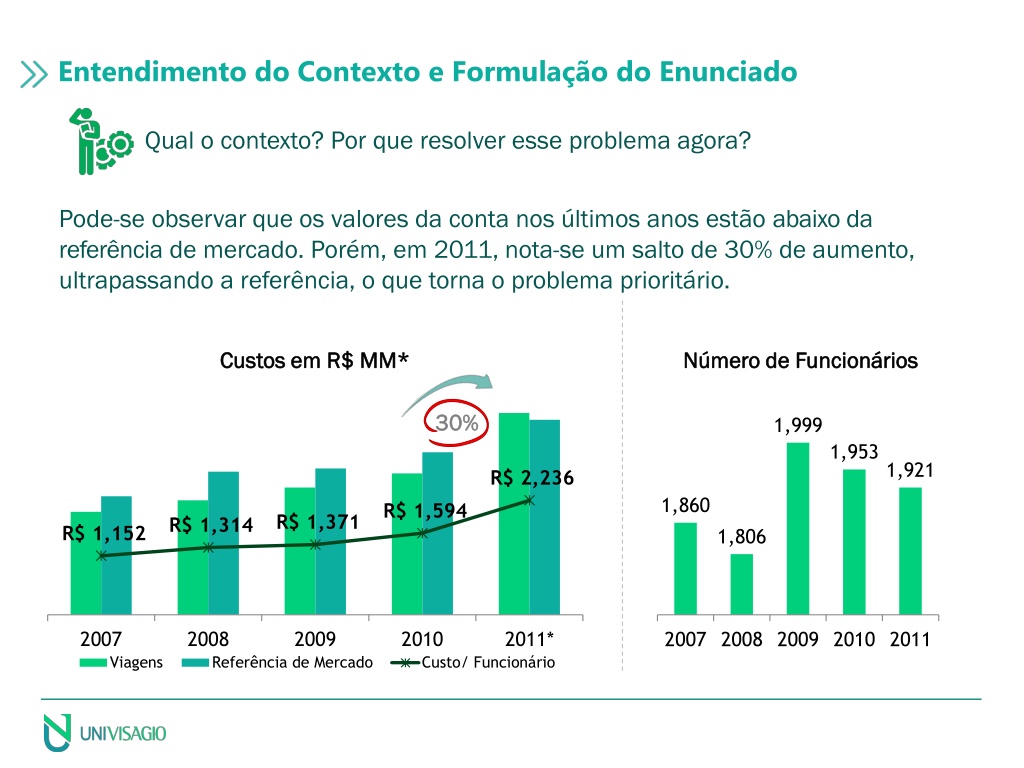 Entendimento do Contexto e Formulação do Enunciado

Qual o contexto? Por que resolver esse problema agora?

Pode-se observar que os valores da conta nos últimos anos estão abaixo da referência de mercado. Porém, em 2011, nota-se um salto de 30% de aumento, ultrapassando a referência, o que torna o problema prioritário.

Custos em R$ MM*

30%

R$ 1,152
R$ 1,314
R$ 1,371
R$ 1,594
R$ 2,236

2007
2008
2009
2010
2011*

Viagens
Referência de Mercado
Custo/ Funcionário

Número de Funcionários

1,860
1,806
1,999
1,953
1,921

2007
2008
2009
2010
2011

UNIVISAGIO